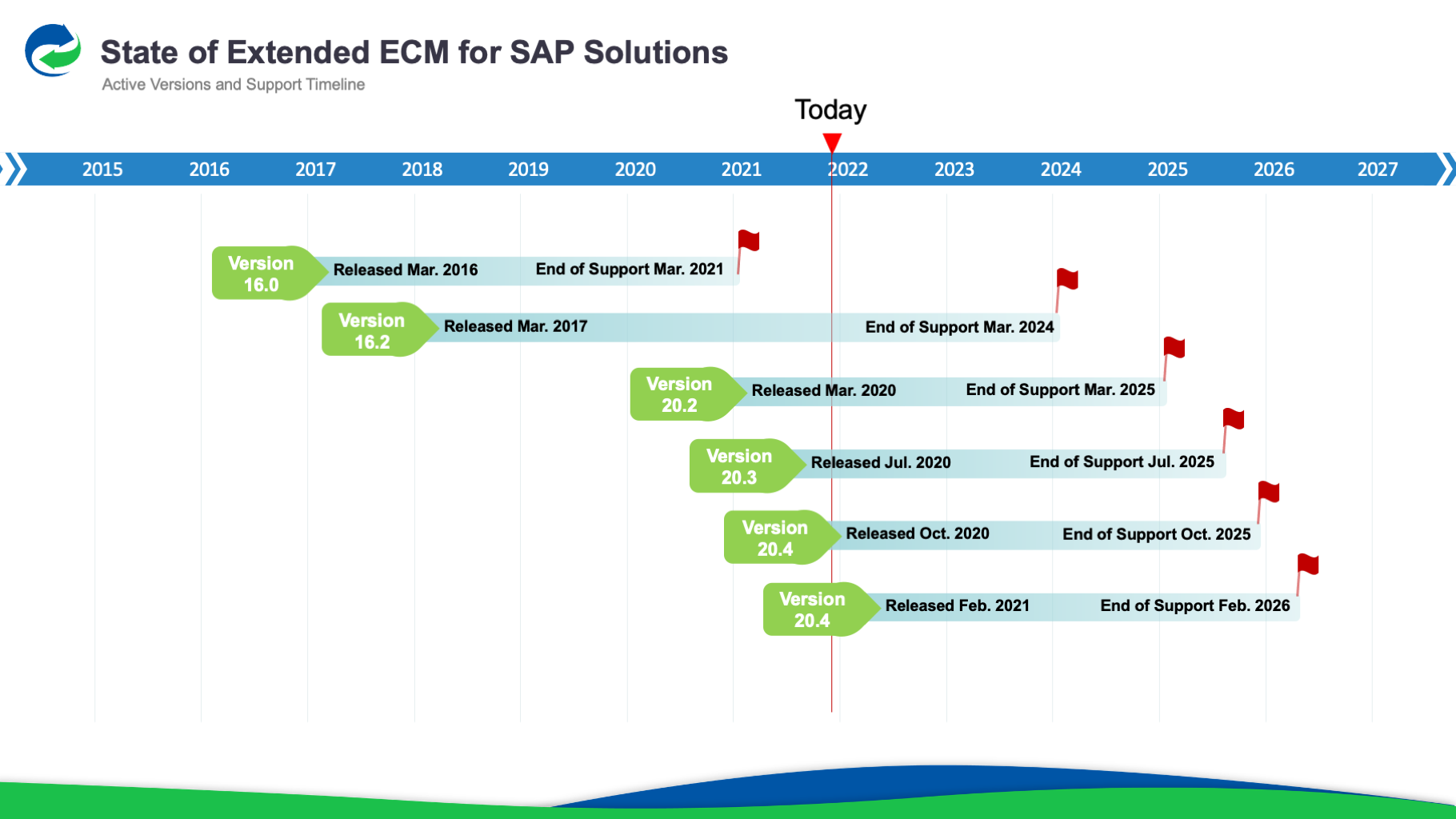 State of Extended ECM for SAP Solutions

Active Versions and Support Timeline

Today

2015 2016 2017 2018 2019 2020 2021 2022 2023 2024 2025 2026 2027

Version 16.0 Released Mar. 2016 End of Support Mar. 2021

Version 16.2 Released Mar. 2017 End of Support Mar. 2024

Version 20.2 Released Mar. 2020 End of Support Mar. 2025

Version 20.3 Released Jul. 2020 End of Support Jul. 2025

Version 20.4 Released Oct. 2020 End of Support Oct. 2025

Version 20.4 Released Feb. 2021 End of Support Feb. 2026